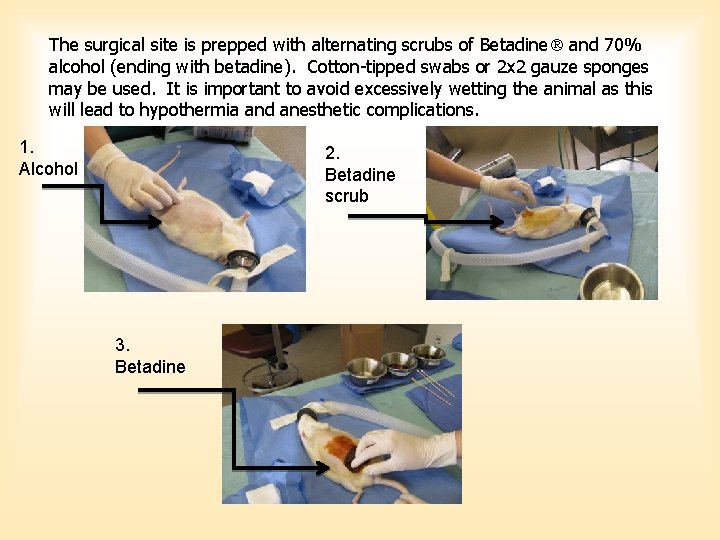 The surgical site is prepped with alternating scrubs of Betadine® and 70% alcohol (ending with betadine). Cotton-tipped swabs or 2x2 gauze sponges may be used. It is important to avoid excessively wetting the animal as this will lead to hypothermia and anesthetic complications.

1.
Alcohol

2.
Betadine
scrub

3.
Betadine